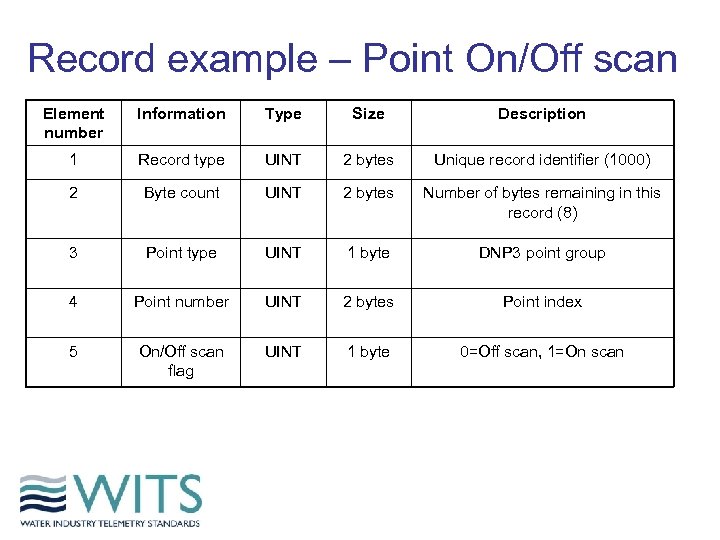 Record example – Point On/Off scan

| Element number | Information | Type | Size | Description |
|---|---|---|---|---|
| 1 | Record type | UINT | 2 bytes | Unique record identifier (1000) |
| 2 | Byte count | UINT | 2 bytes | Number of bytes remaining in this record (8) |
| 3 | Point type | UINT | 1 byte | DNP3 point group |
| 4 | Point number | UINT | 2 bytes | Point index |
| 5 | On/Off scan flag | UINT | 1 byte | 0=Off scan, 1=On scan |

WITS
WATER INDUSTRY TELEMETRY STANDARDS